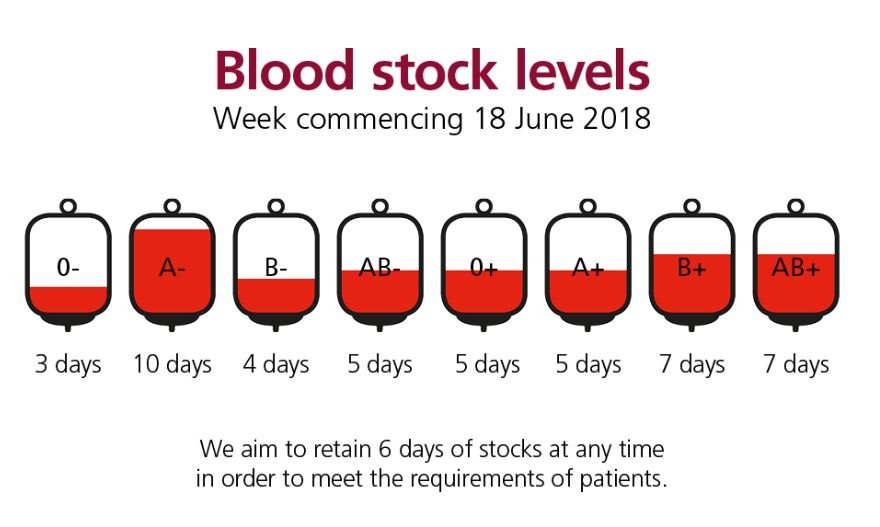 Blood stock levels
Week commencing 18 June 2018

0-
A-
B-
AB-
0+
A+
B+
AB+

3 days
10 days
4 days
5 days
5 days
5 days
7 days
7 days

We aim to retain 6 days of stocks at any time in order to meet the requirements of patients.